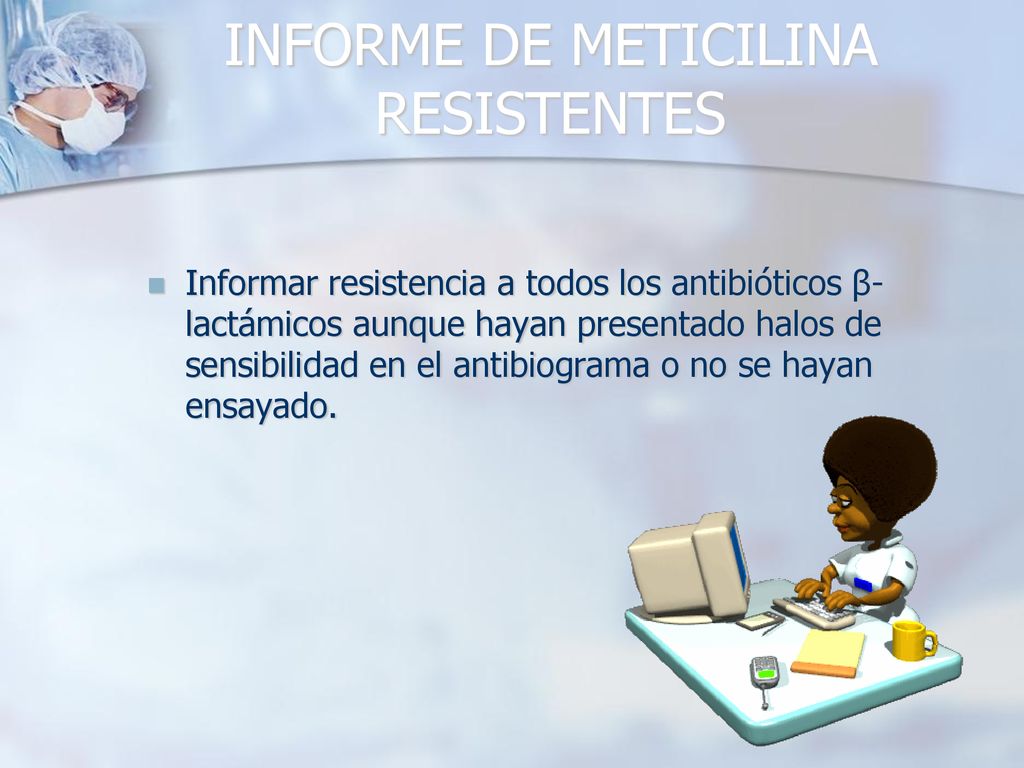 INFORME DE METICILINA RESISTENTES

Informar resistencia a todos los antibióticos β-lactámicos aunque hayan presentado halos de sensibilidad en el antibiograma o no se hayan ensayado.